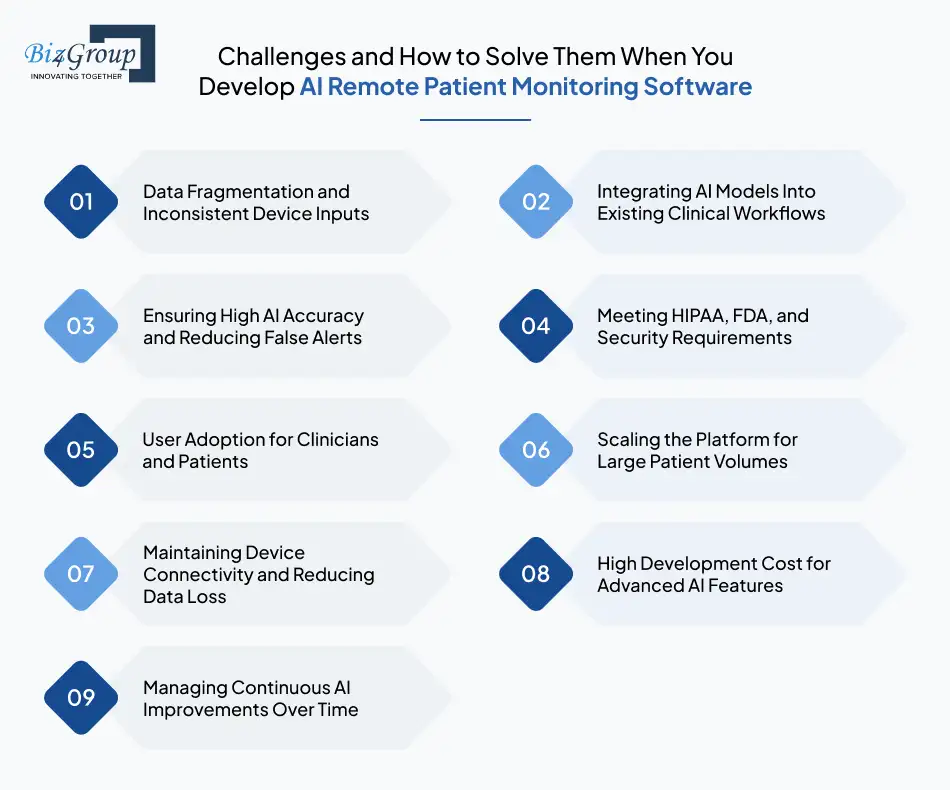 Biz4Group
INNOVATING TOGETHER

Challenges and How to Solve Them When You Develop AI Remote Patient Monitoring Software

01 Data Fragmentation and Inconsistent Device Inputs

02 Integrating AI Models Into Existing Clinical Workflows

03 Ensuring High AI Accuracy and Reducing False Alerts

04 Meeting HIPAA, FDA, and Security Requirements

05 User Adoption for Clinicians and Patients

06 Scaling the Platform for Large Patient Volumes

07 Maintaining Device Connectivity and Reducing Data Loss

08 High Development Cost for Advanced AI Features

09 Managing Continuous AI Improvements Over Time